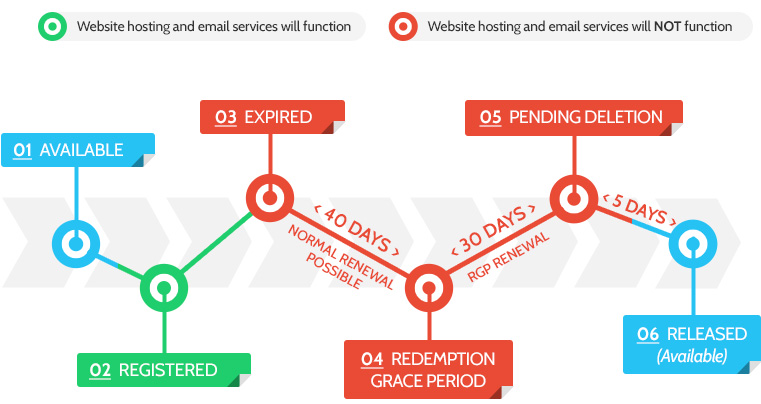 Website hosting and email services will function

Website hosting and email services will NOT function

01 AVAILABLE

02 REGISTERED

03 EXPIRED

< 40 DAYS >
NORMAL RENEWAL POSSIBLE

04 REDEMPTION GRACE PERIOD

< 30 DAYS >
RGP RENEWAL

05 PENDING DELETION

< 5 DAYS >

06 RELEASED
(Available)